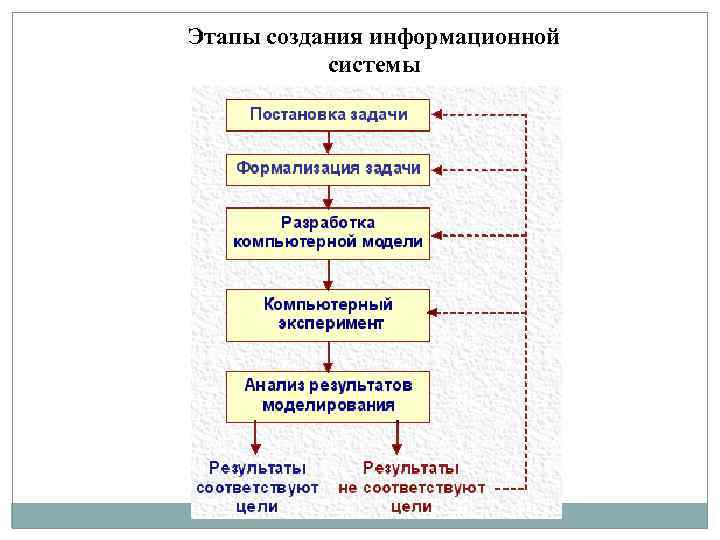 Этапы создания информационной системы

Постановка задачи

Формализация задачи

Разработка компьютерной модели

Компьютерный эксперимент

Анализ результатов моделирования

Результаты соответствуют цели

Результаты не соответствуют цели